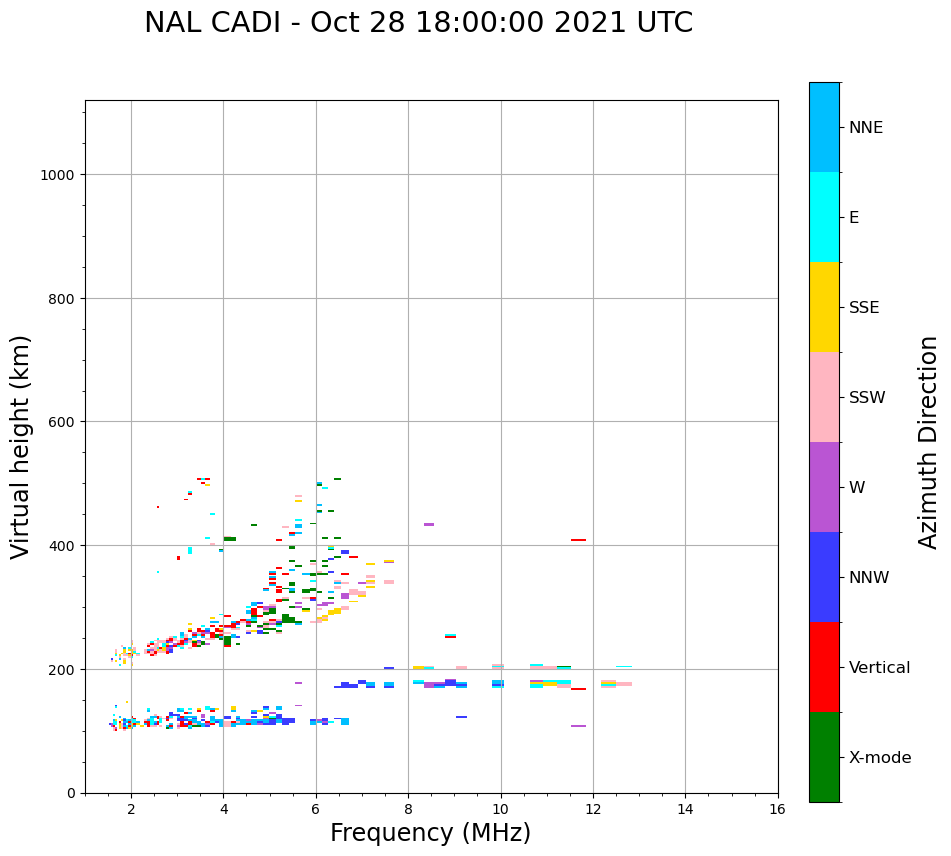 NAL CADI - Oct 28 18:00:00 2021 UTC

Virtual height (km)

1000
800
600
400
200
0

2
4
6
8
10
12
14
16

Frequency (MHz)

NNE
E
SSE
SSW
W
NNW
Vertical
X-mode

Azimuth Direction